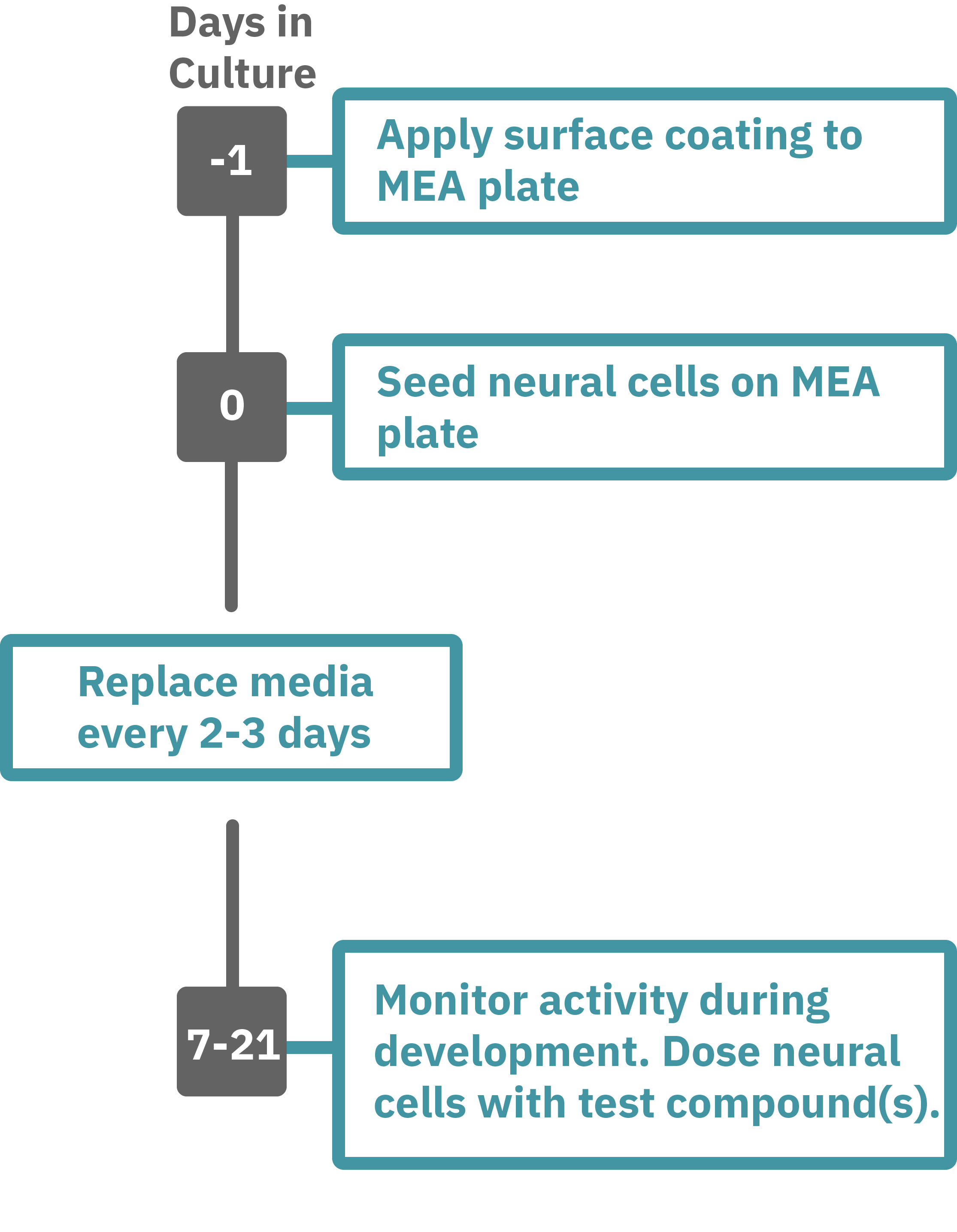 Days in Culture

-1

Apply surface coating to MEA plate

0

Seed neural cells on MEA plate

Replace media every 2-3 days

7-21

Monitor activity during development. Dose neural cells with test compound(s).